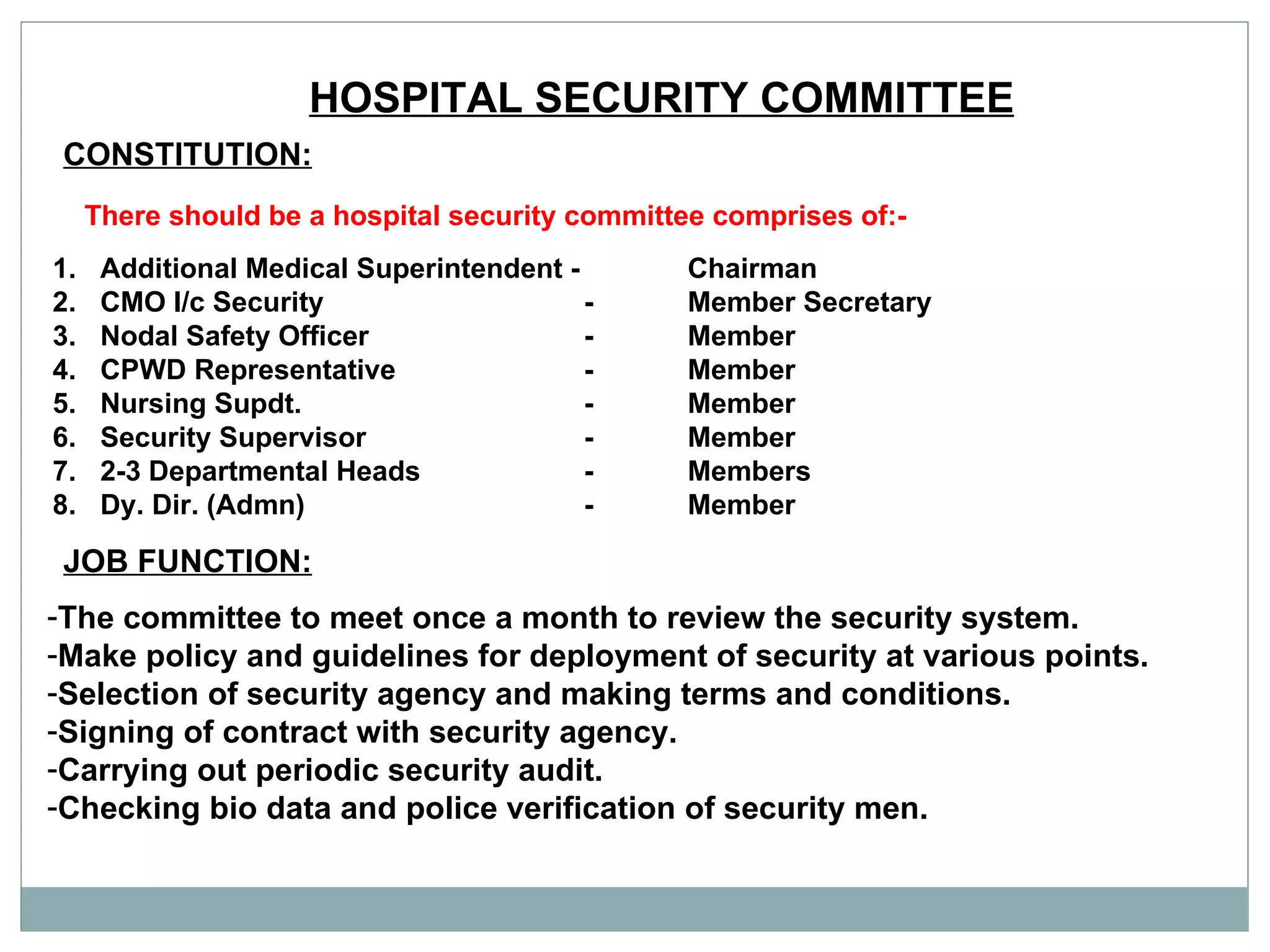 HOSPITAL SECURITY COMMITTEE

CONSTITUTION:

There should be a hospital security committee comprises of:-

1. Additional Medical Superintendent - Chairman
2. CMO I/c Security - Member Secretary
3. Nodal Safety Officer - Member
4. CPWD Representative - Member
5. Nursing Supdt. - Member
6. Security Supervisor - Member
7. 2-3 Departmental Heads - Members
8. Dy. Dir. (Admn) - Member

JOB FUNCTION:

-The committee to meet once a month to review the security system.
-Make policy and guidelines for deployment of security at various points.
-Selection of security agency and making terms and conditions.
-Signing of contract with security agency.
-Carrying out periodic security audit.
-Checking bio data and police verification of security men.